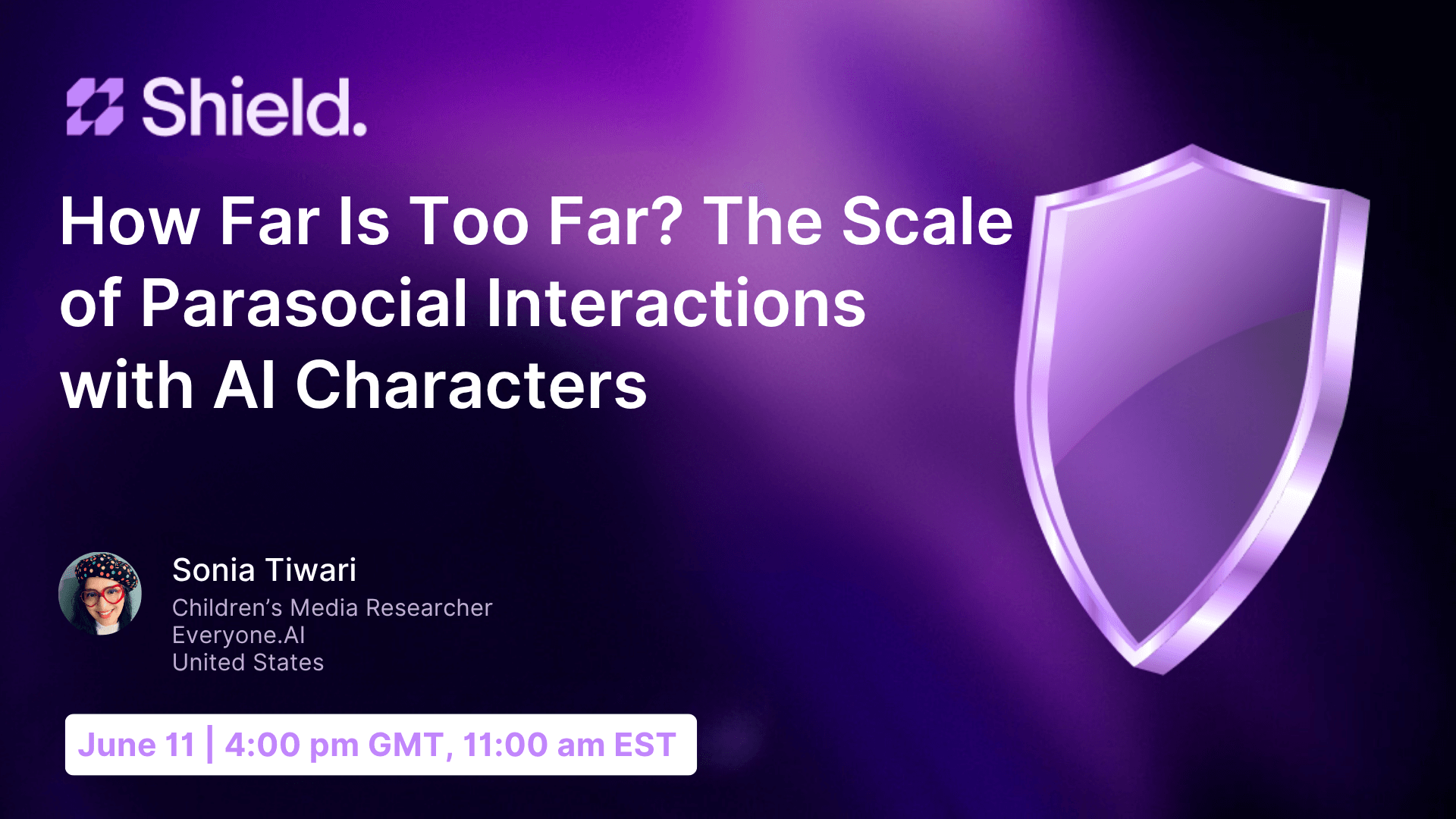 Shield.

How Far Is Too Far? The Scale of Parasocial Interactions with AI Characters

Sonia Tiwari
Children's Media Researcher
Everyone.AI
United States

June 11 | 4:00 pm GMT, 11:00 am EST